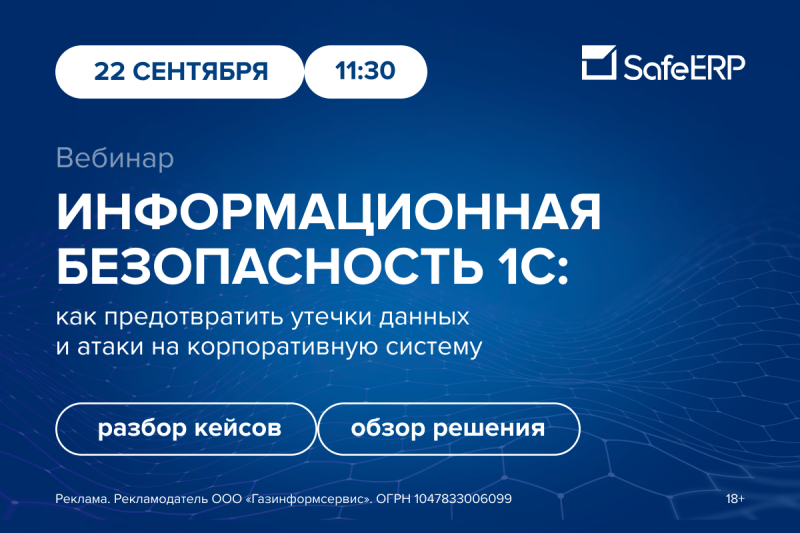 22 СЕНТЯБРЯ 11:30

SafeERP

Вебинар

ИНФОРМАЦИОННАЯ БЕЗОПАСНОСТЬ 1С:

как предотвратить утечки данных и атаки на корпоративную систему

разбор кейсов

обзор решения

Реклама. Рекламодатель ООО «Газинформсервис». ОГРН 1047833006099

18+